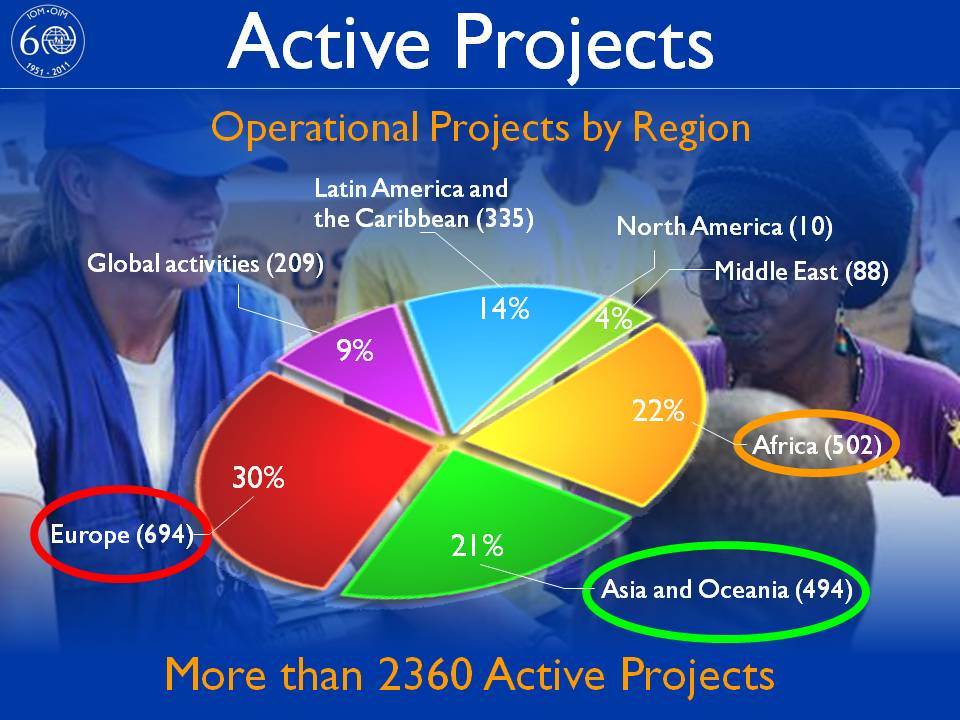 IOM • OIM
60
1951 - 2011

Active Projects

Operational Projects by Region

Latin America and the Caribbean (335)

North America (10)

Global activities (209)

Middle East (88)

14%

4%

9%

22%

Africa (502)

30%

Europe (694)

21%

Asia and Oceania (494)

More than 2360 Active Projects